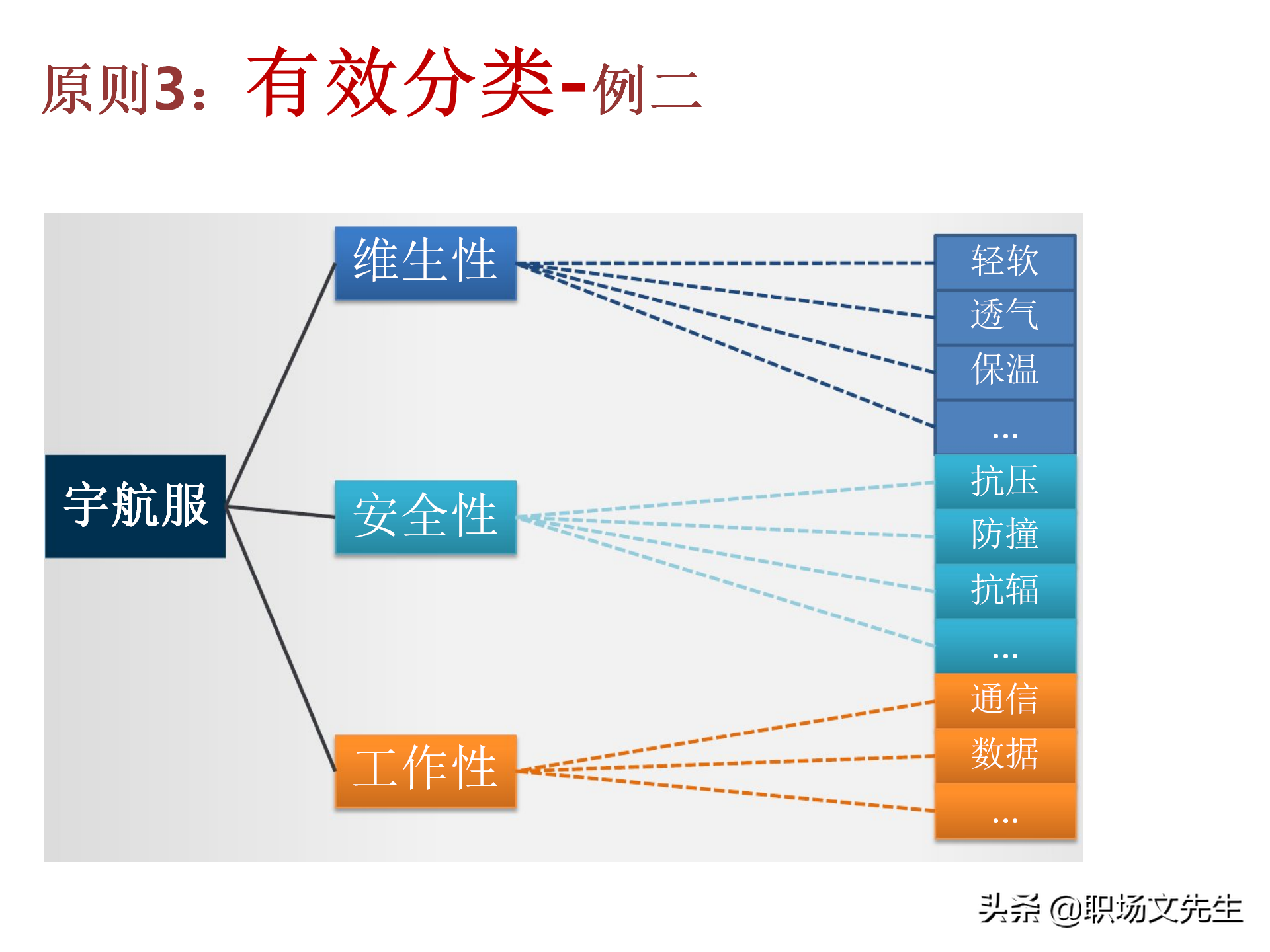 原则3：有效分类-例二

宇航服

维生性

安全性

工作性

轻软

透气

保温

...

抗压

防撞

抗辐

...

通信

数据

...

头条 @职场文先生